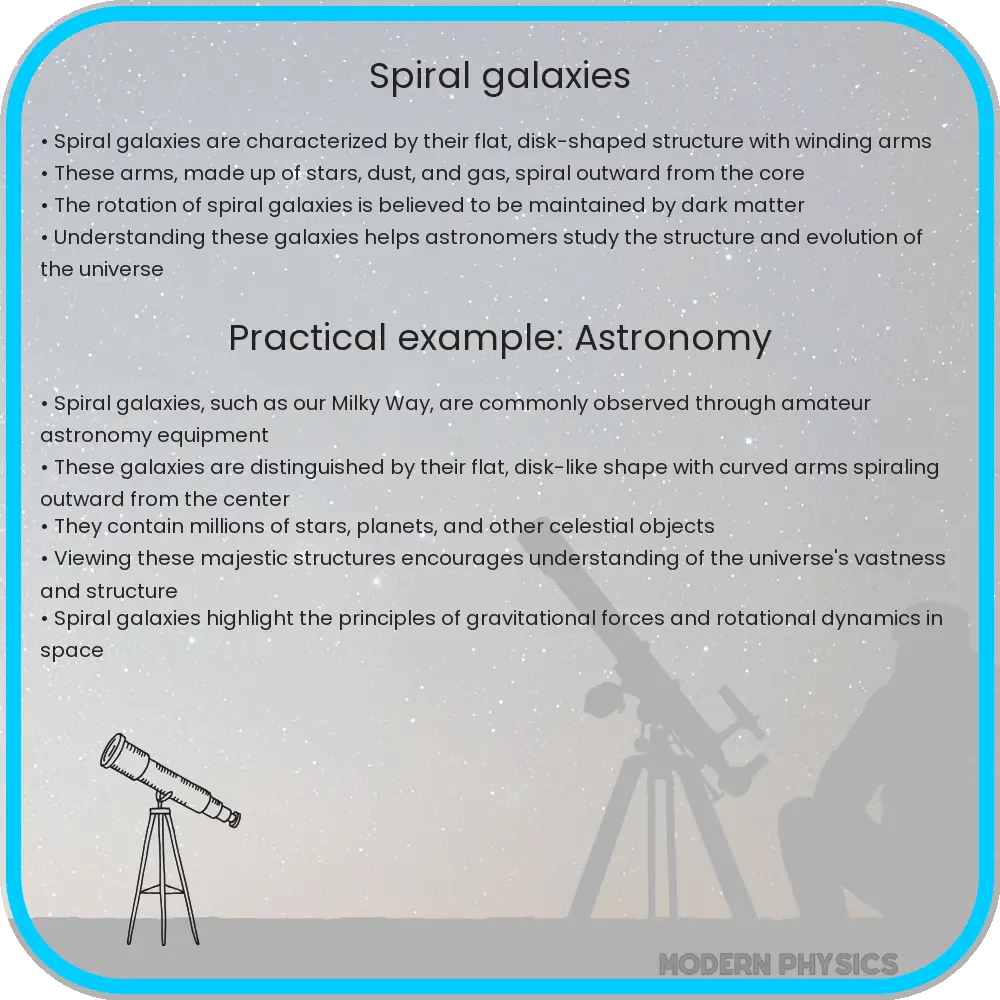 Spiral galaxies

• Spiral galaxies are characterized by their flat, disk-shaped structure with winding arms
• These arms, made up of stars, dust, and gas, spiral outward from the core
• The rotation of spiral galaxies is believed to be maintained by dark matter
• Understanding these galaxies helps astronomers study the structure and evolution of the universe

Practical example: Astronomy

• Spiral galaxies, such as our Milky Way, are commonly observed through amateur astronomy equipment
• These galaxies are distinguished by their flat, disk-like shape with curved arms spiraling outward from the center
• They contain millions of stars, planets, and other celestial objects
• Viewing these majestic structures encourages understanding of the universe's vastness and structure
• Spiral galaxies highlight the principles of gravitational forces and rotational dynamics in space

MODERN PHYSICS